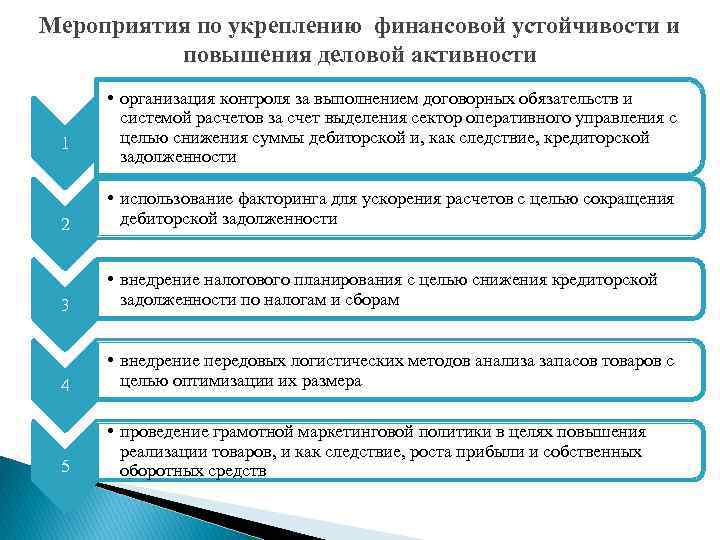 Мероприятия по укреплению финансовой устойчивости и повышения деловой активности

1

• организация контроля за выполнением договорных обязательств и системой расчетов за счет выделения сектор оперативного управления с целью снижения суммы дебиторской и, как следствие, кредиторской задолженности

2

• использование факторинга для ускорения расчетов с целью сокращения дебиторской задолженности

3

• внедрение налогового планирования с целью снижения кредиторской задолженности по налогам и сборам

4

• внедрение передовых логистических методов анализа запасов товаров с целью оптимизации их размера

5

• проведение грамотной маркетинговой политики в целях повышения реализации товаров, и как следствие, роста прибыли и собственных оборотных средств